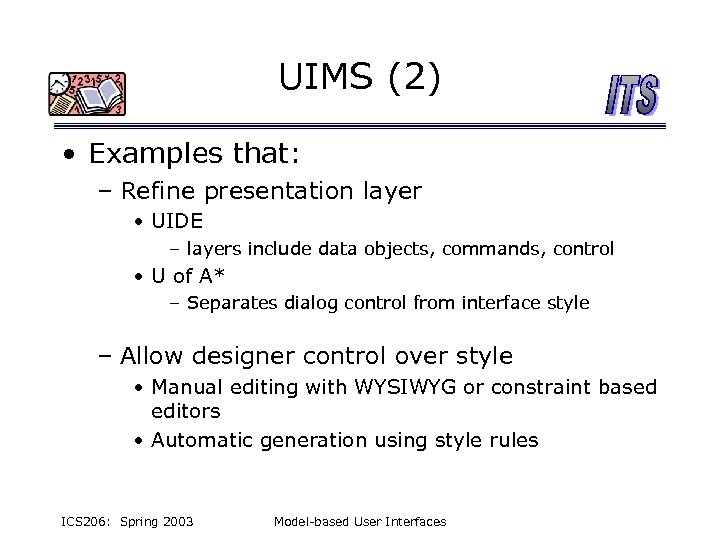 UIMS (2)

ITS

• Examples that:
  – Refine presentation layer
    • UIDE
      – layers include data objects, commands, control
    • U of A*
      – Separates dialog control from interface style
  – Allow designer control over style
    • Manual editing with WYSIWYG or constraint based editors
    • Automatic generation using style rules

ICS206: Spring 2003    Model-based User Interfaces